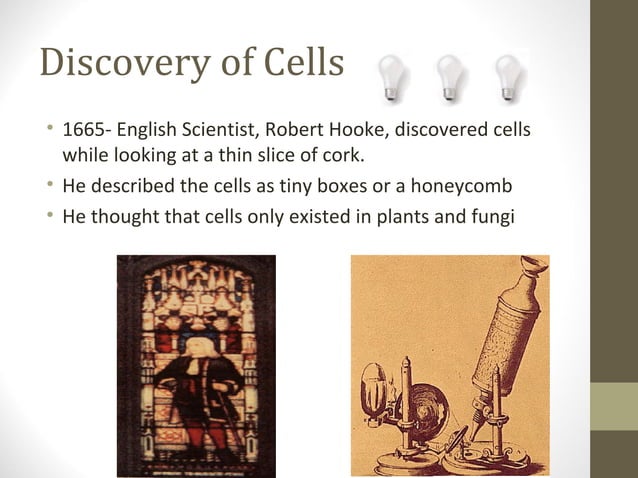 Discovery of Cells

• 1665- English Scientist, Robert Hooke, discovered cells while looking at a thin slice of cork.
• He described the cells as tiny boxes or a honeycomb
• He thought that cells only existed in plants and fungi